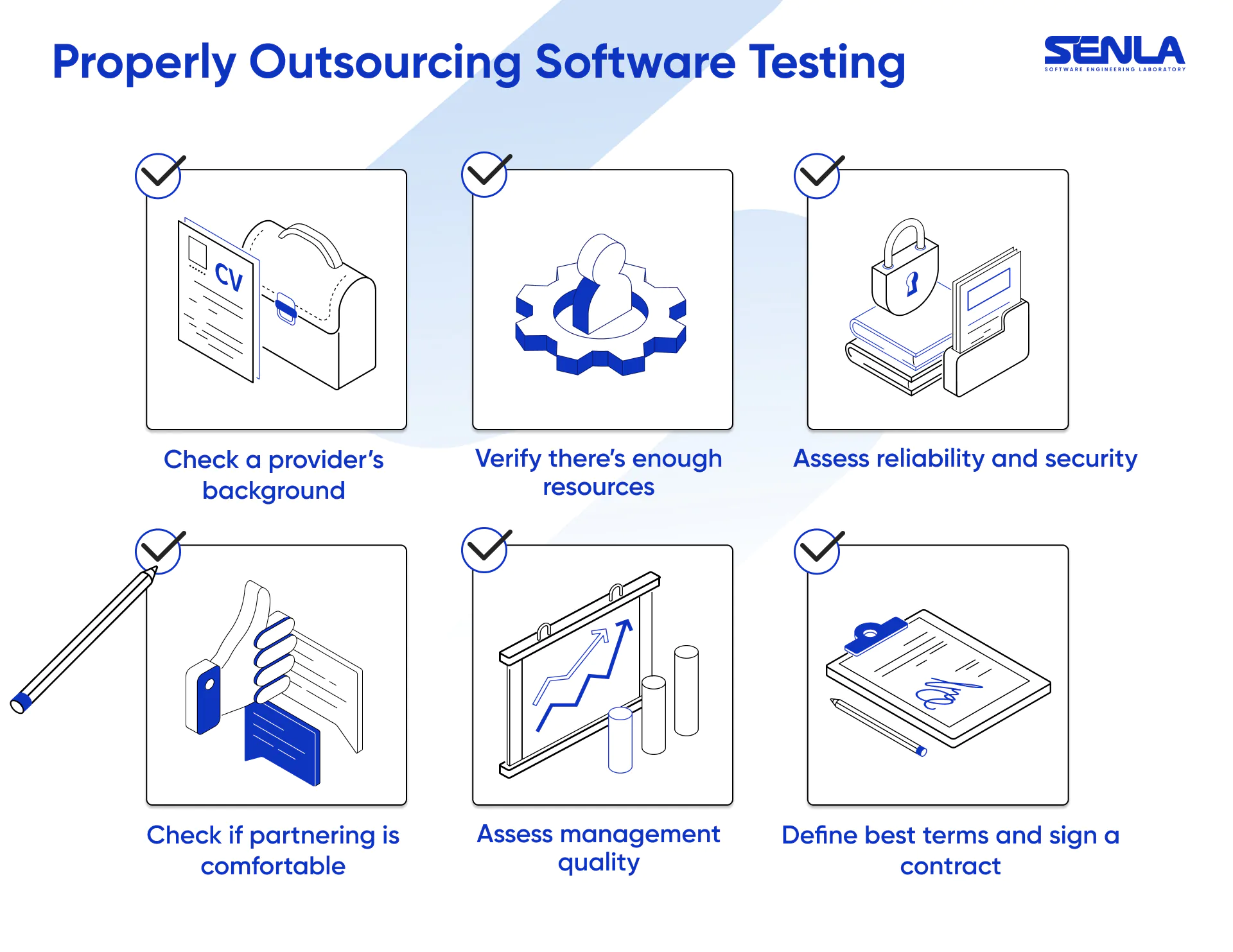 Properly Outsourcing Software Testing

SENLA
SOFTWARE ENGINEERING LABORATORY

CV

Check a provider's background

Verify there's enough resources

Assess reliability and security

Check if partnering is comfortable

Assess management quality

Define best terms and sign a contract